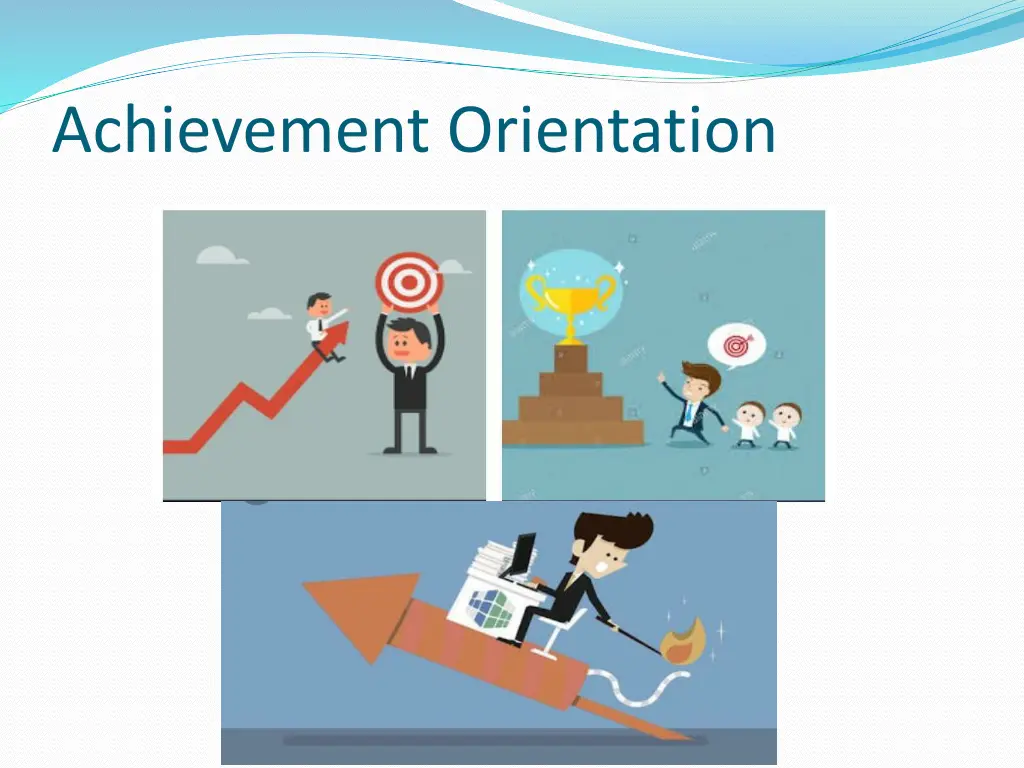 Achievement Orientation